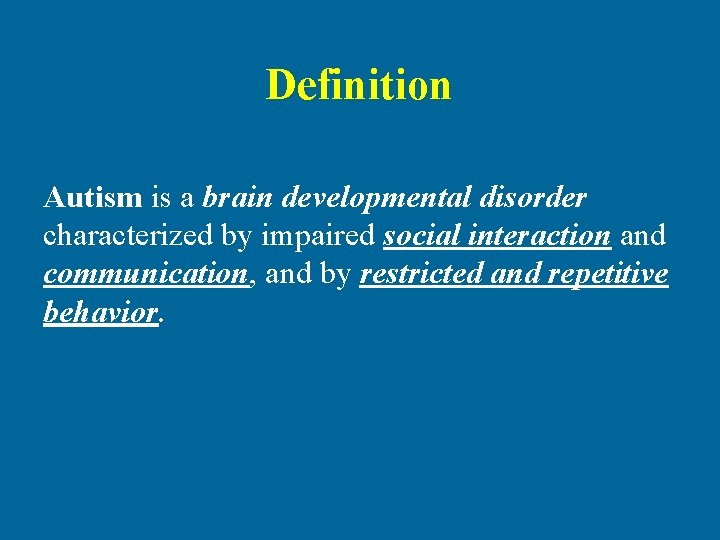 Definition

Autism is a brain developmental disorder characterized by impaired social interaction and communication, and by restricted and repetitive behavior.